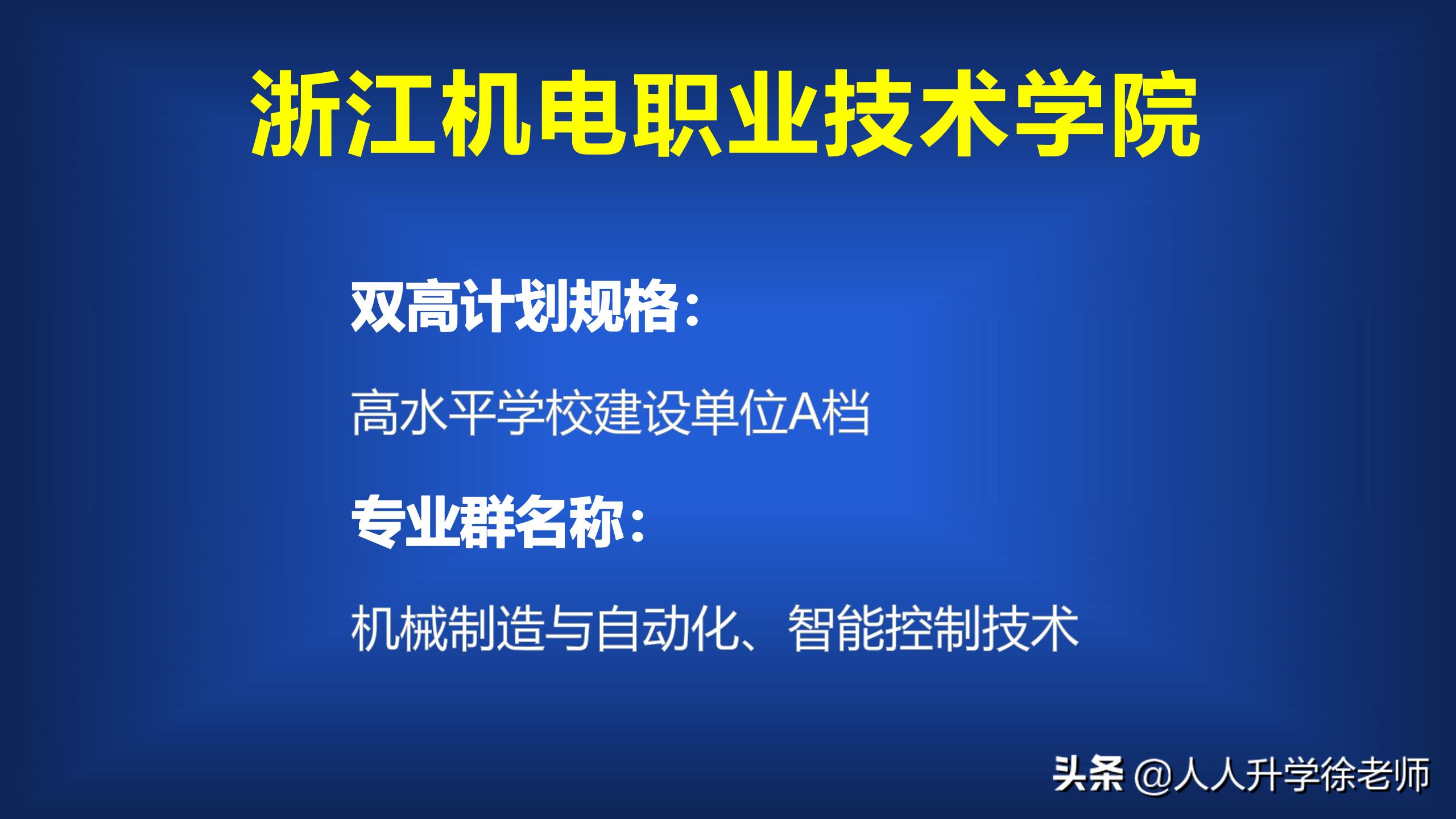 浙江机电职业技术学院

双高计划规格：

高水平学校建设单位A档

专业群名称：

机械制造与自动化、智能控制技术

头条 @人人升学徐老师